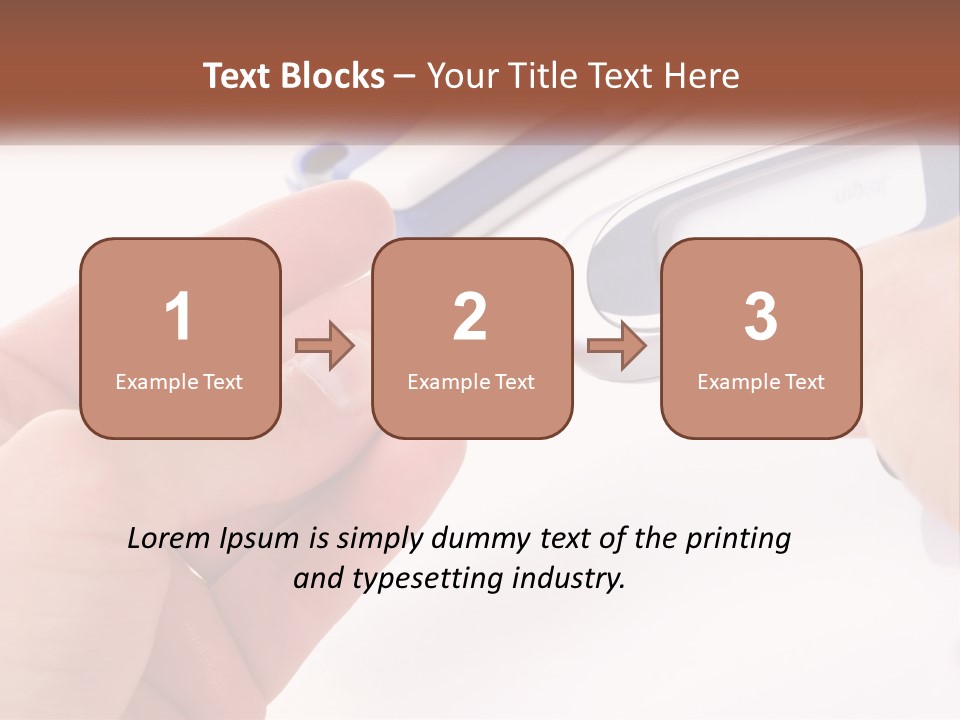 Text Blocks – Your Title Text Here

1
Example Text

2
Example Text

3
Example Text

Lorem Ipsum is simply dummy text of the printing and typesetting industry.